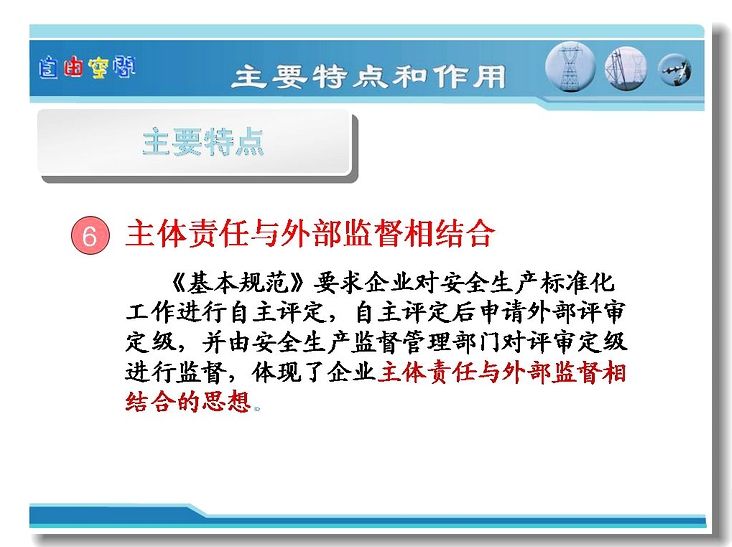 自由空间

主要特点和作用

主要特点

6 主体责任与外部监督相结合

《基本规范》要求企业对安全生产标准化工作进行自主评定，自主评定后申请外部评审定级，并由安全生产监督管理部门对评审定级进行监督，体现了企业主体责任与外部监督相结合的思想。